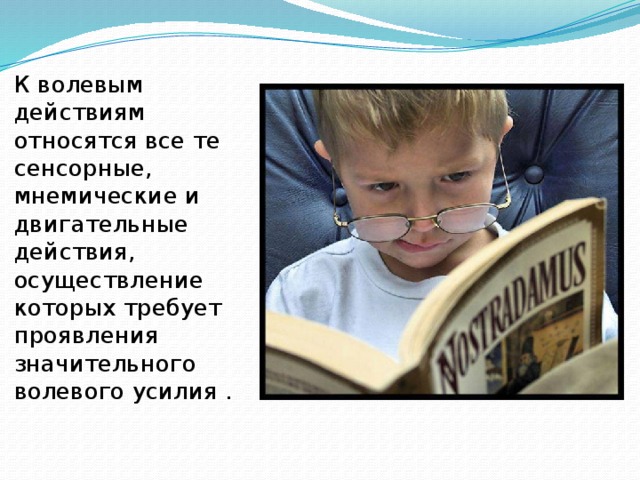 К волевым действиям относятся все те сенсорные, мнемические и двигательные действия, осуществление которых требует проявления значительного волевого усилия .

NOSTRADAMUS